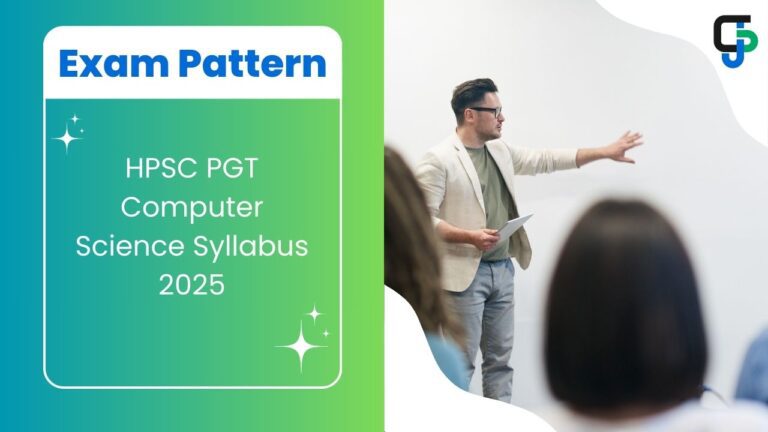 Exam Pattern

HPSC PGT Computer Science Syllabus 2025